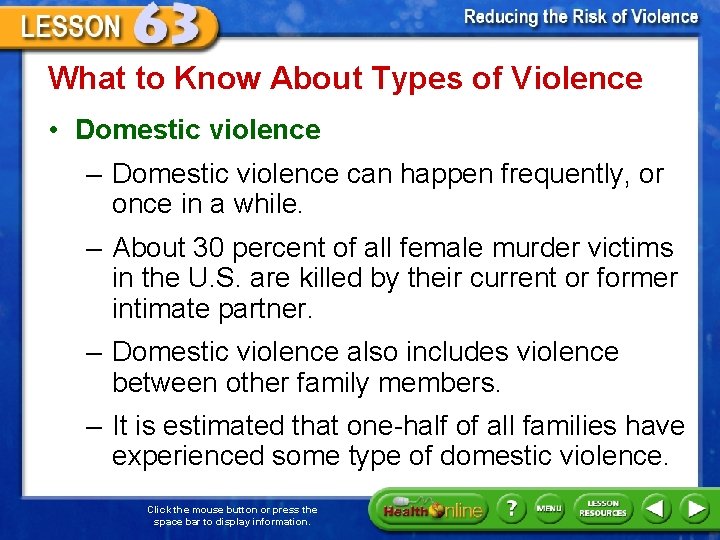 LESSON 63

Reducing the Risk of Violence

What to Know About Types of Violence

• Domestic violence

– Domestic violence can happen frequently, or once in a while.

– About 30 percent of all female murder victims in the U.S. are killed by their current or former intimate partner.

– Domestic violence also includes violence between other family members.

– It is estimated that one-half of all families have experienced some type of domestic violence.

Click the mouse button or press the space bar to display information.

Health Online

?

MENU

LESSON RESOURCES